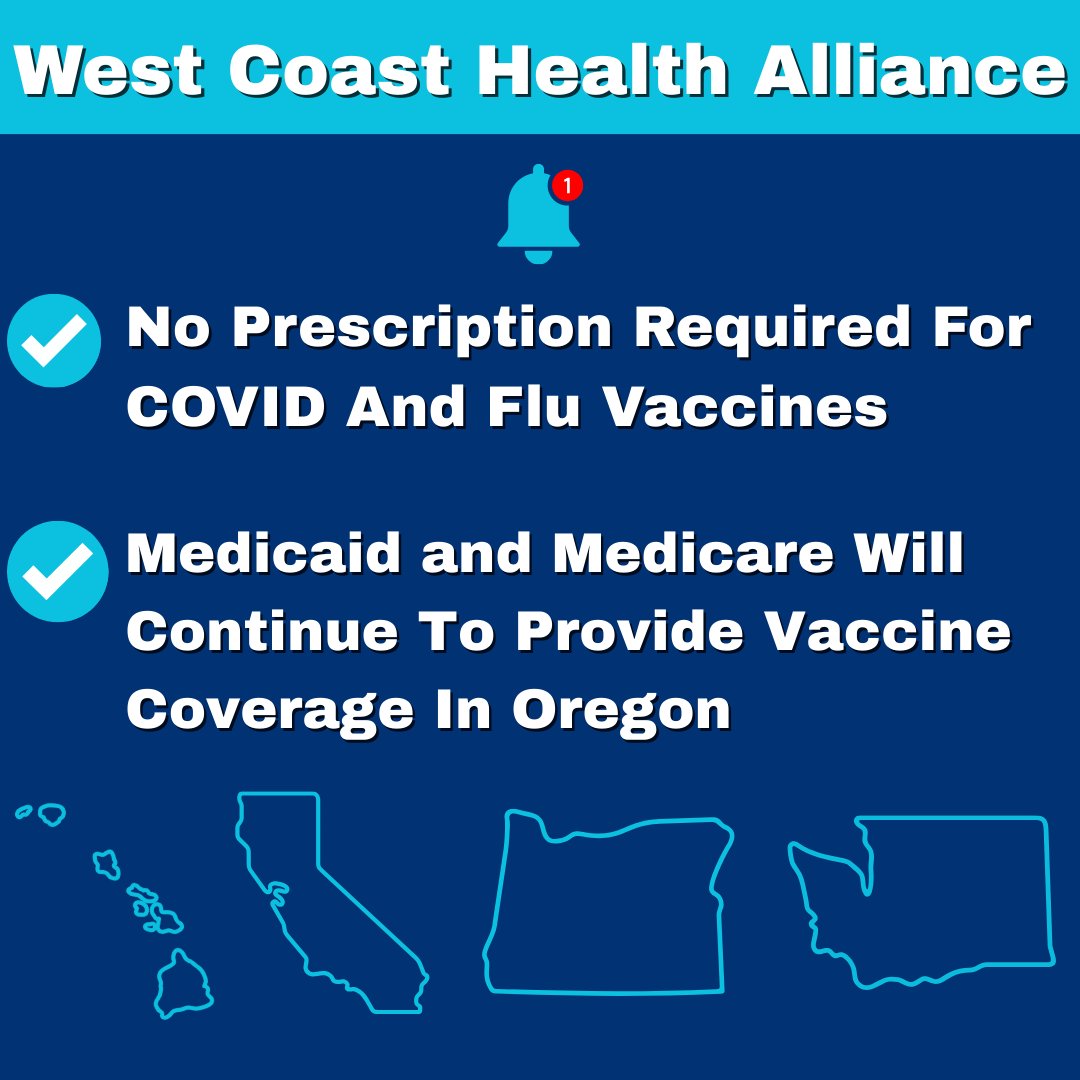 West Coast Health Alliance

1

No Prescription Required For COVID And Flu Vaccines

Medicaid and Medicare Will Continue To Provide Vaccine Coverage In Oregon